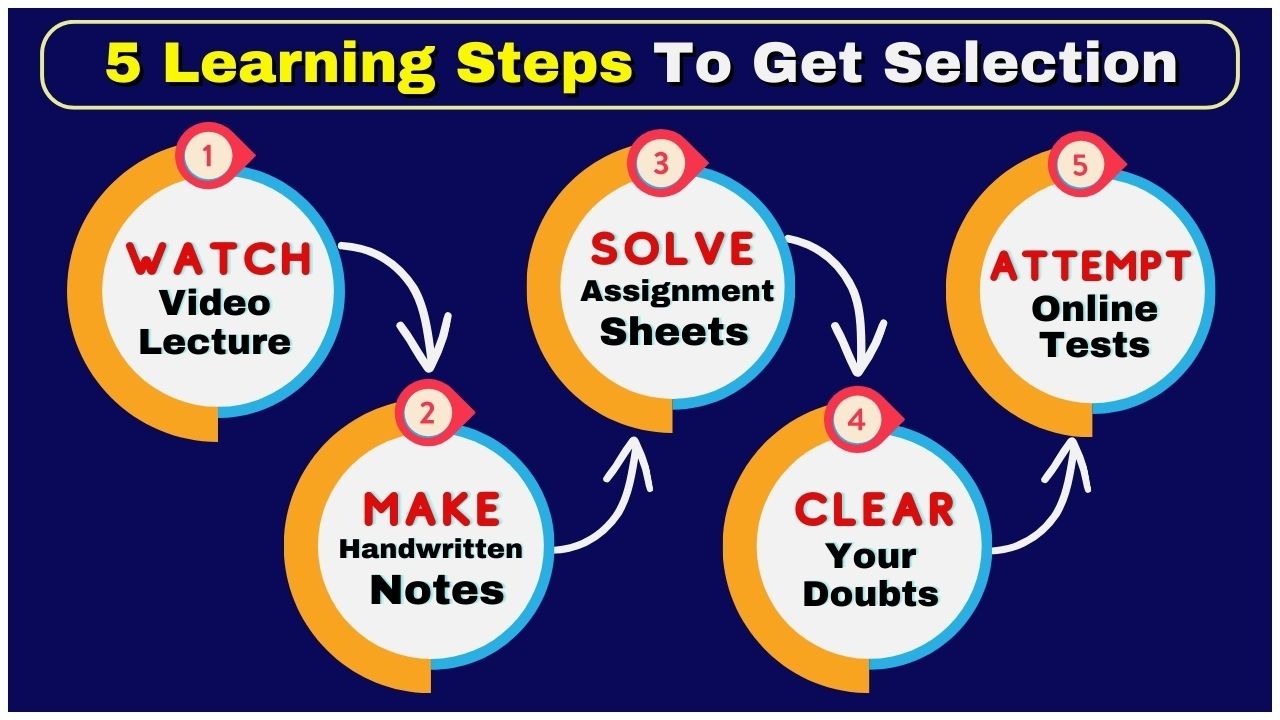 5 Learning Steps To Get Selection

1
WATCH
Video Lecture

2
MAKE
Handwritten Notes

3
SOLVE
Assignment Sheets

4
CLEAR
Your Doubts

5
ATTEMPT
Online Tests